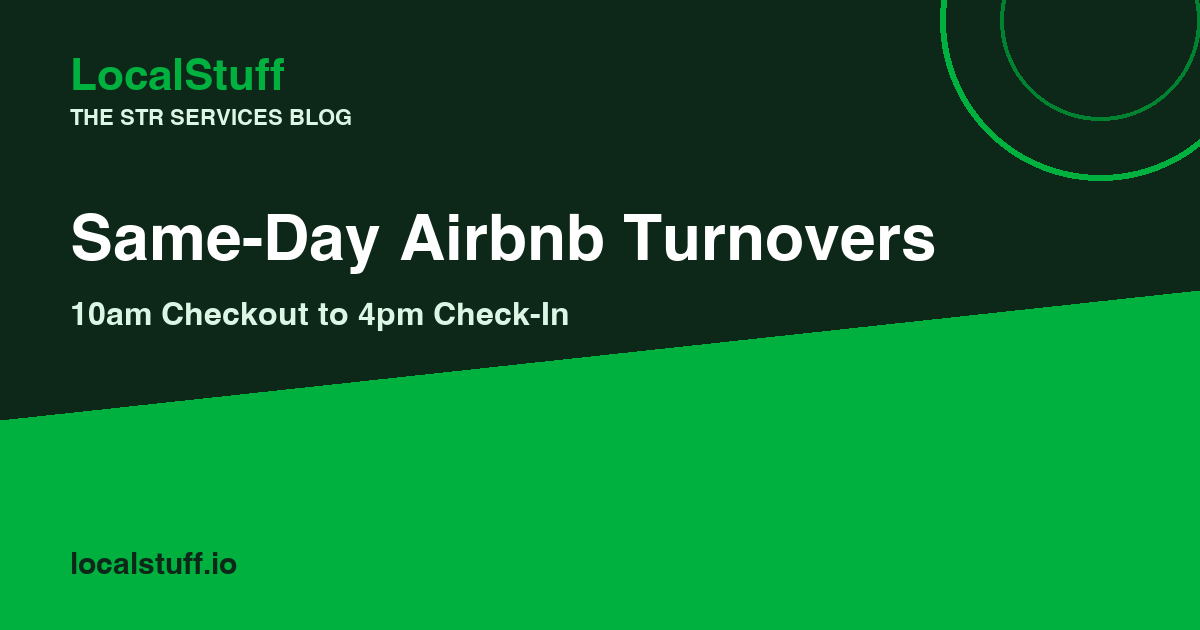 LocalStuff
THE STR SERVICES BLOG

Same-Day Airbnb Turnovers

10am Checkout to 4pm Check-In

localstuff.io